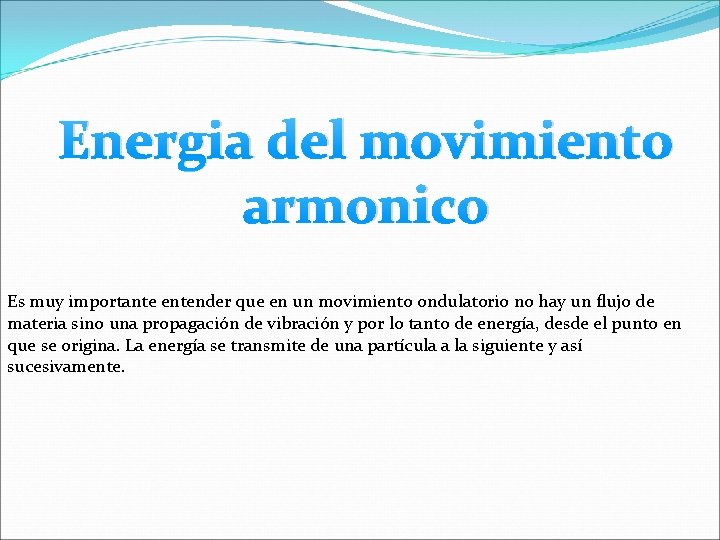 Energia del movimiento armonico

Es muy importante entender que en un movimiento ondulatorio no hay un flujo de materia sino una propagación de vibración y por lo tanto de energía, desde el punto en que se origina. La energía se transmite de una partícula a la siguiente y así sucesivamente.